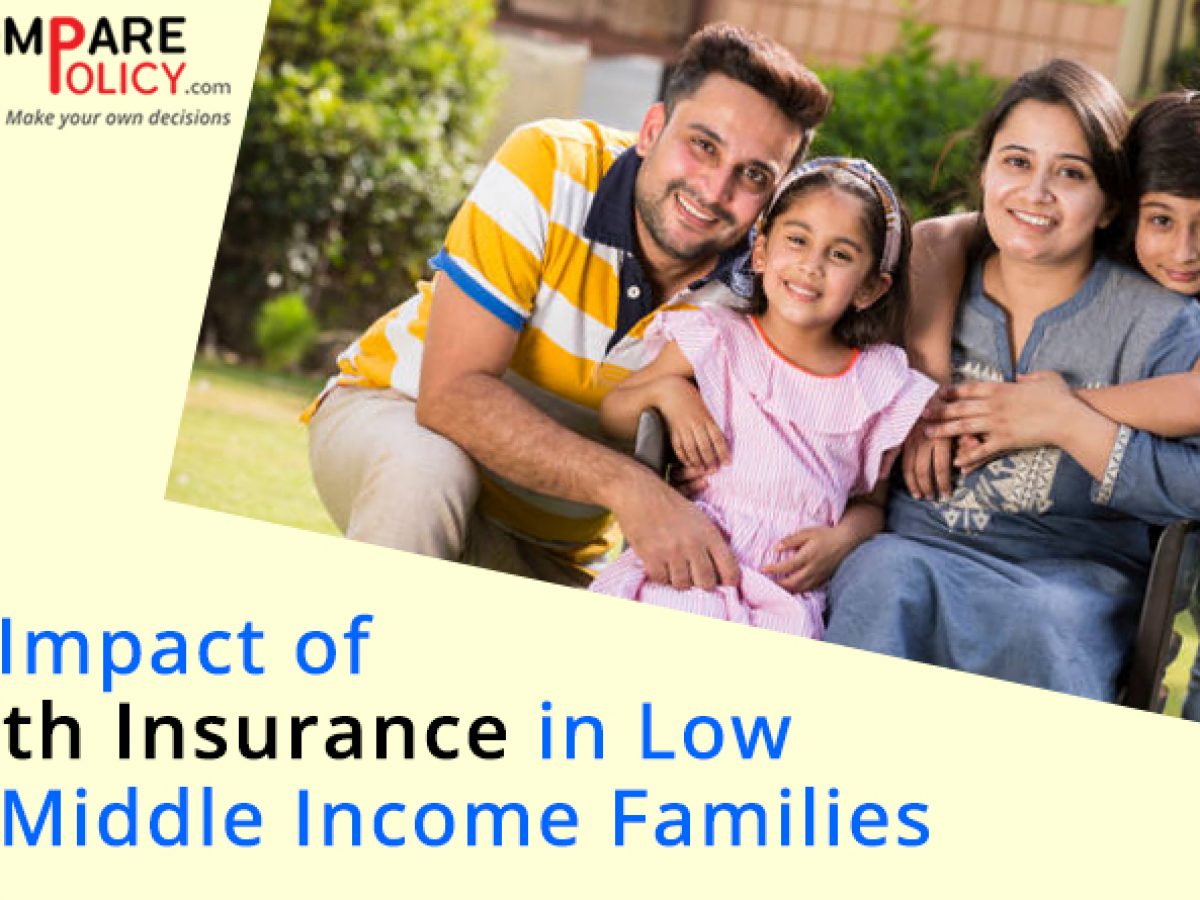 MPARE
POLICY.com
Make your own decisions

Impact of
th Insurance in Low
Middle Income Families